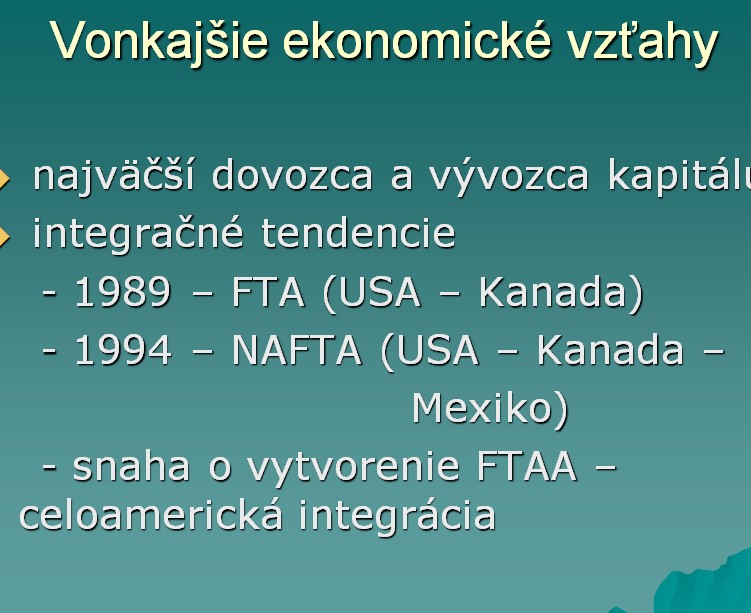 Vonkajšie ekonomické vzťahy

najväčší dovozca a vývozca kapitálu

integračné tendencie

- 1989 – FTA (USA – Kanada)

- 1994 – NAFTA (USA – Kanada – Mexiko)

- snaha o vytvorenie FTAA – celoamerická integrácia